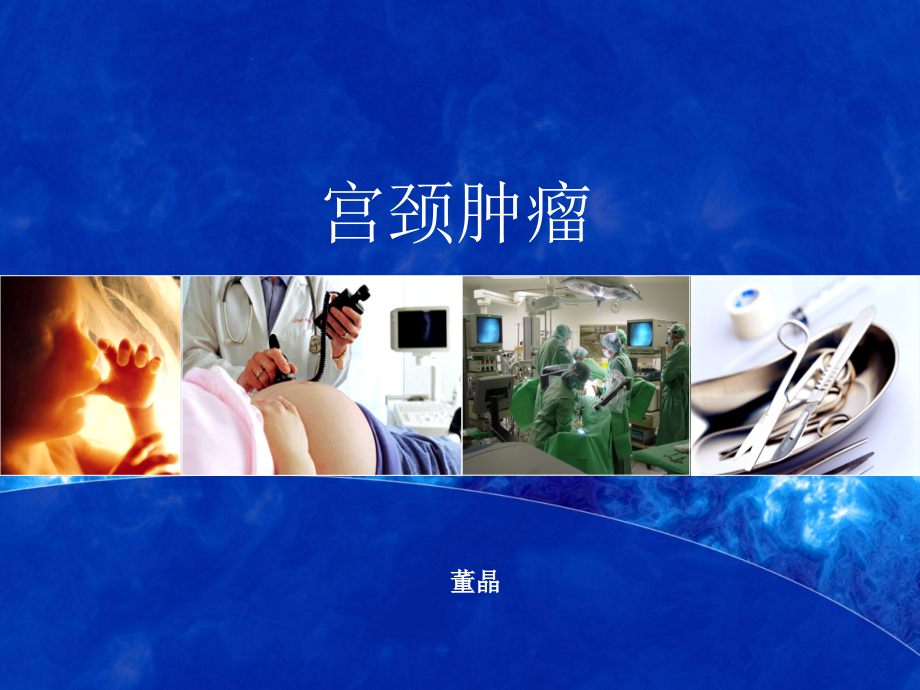 宫颈肿瘤

董晶